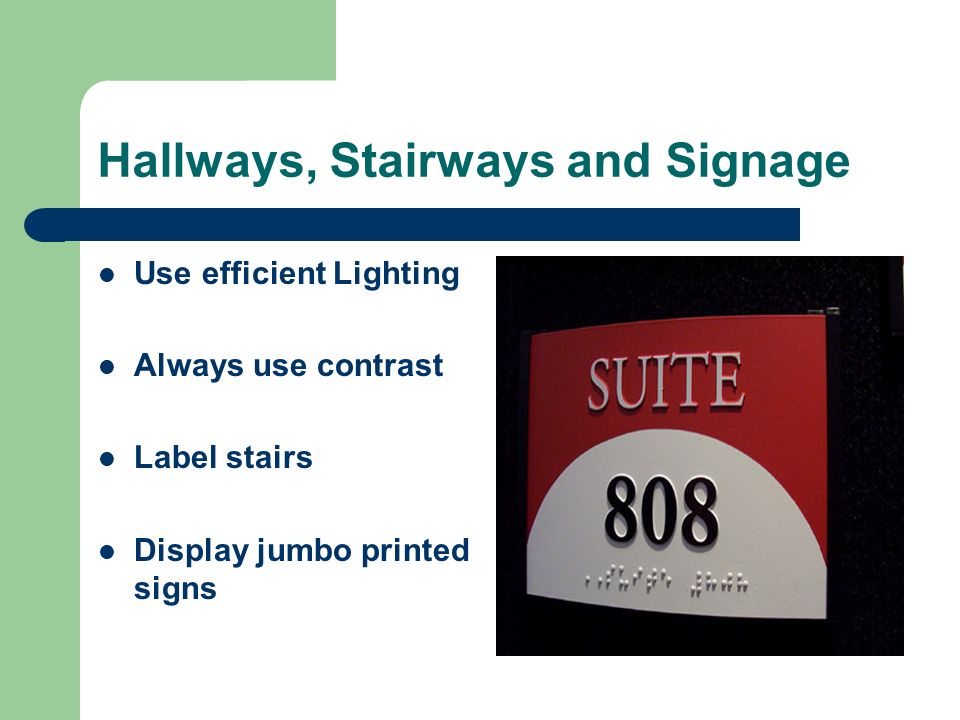 Hallways, Stairways and Signage

- Use efficient Lighting
- Always use contrast
- Label stairs
- Display jumbo printed signs

SUITE
808